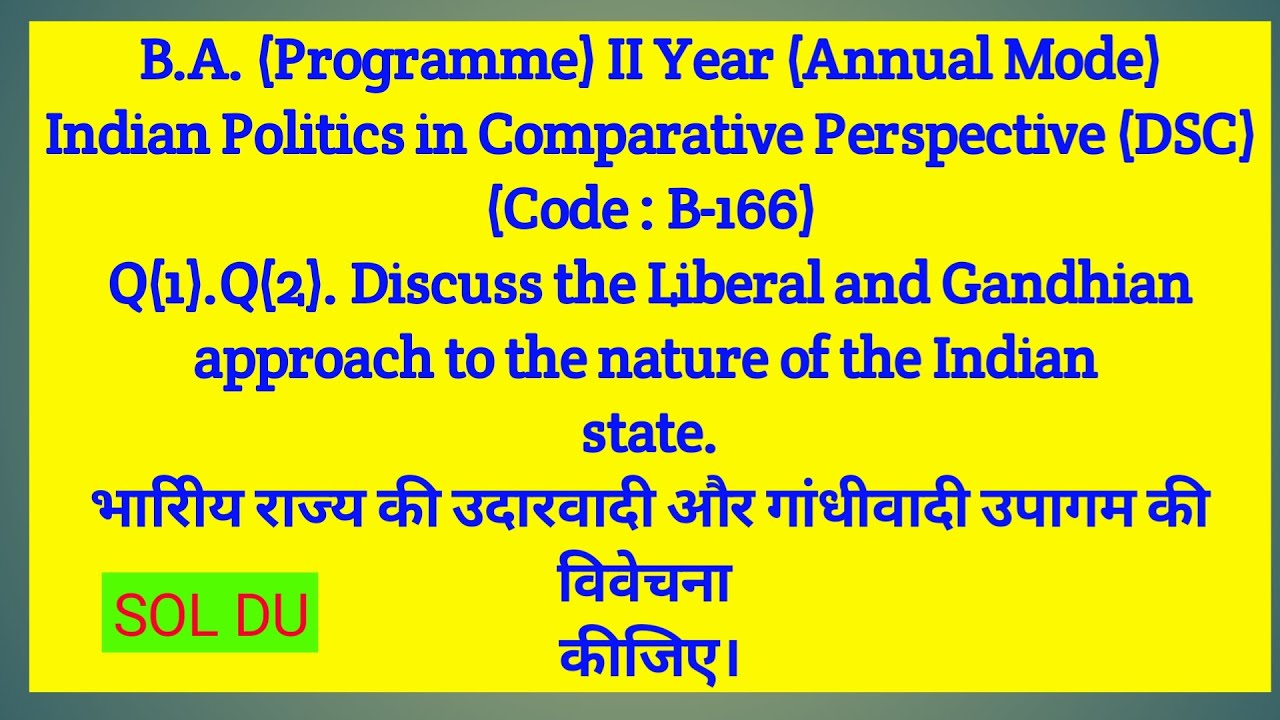 B.A. (Programme) II Year (Annual Mode)
Indian Politics in Comparative Perspective (DSC)
(Code : B-166)
Q(1).Q(2). Discuss the Liberal and Gandhian approach to the nature of the Indian state.
भारीय राज्य की उदारवादी और गांधीवादी उपागम की विवेचना कीजिए।

SOL DU